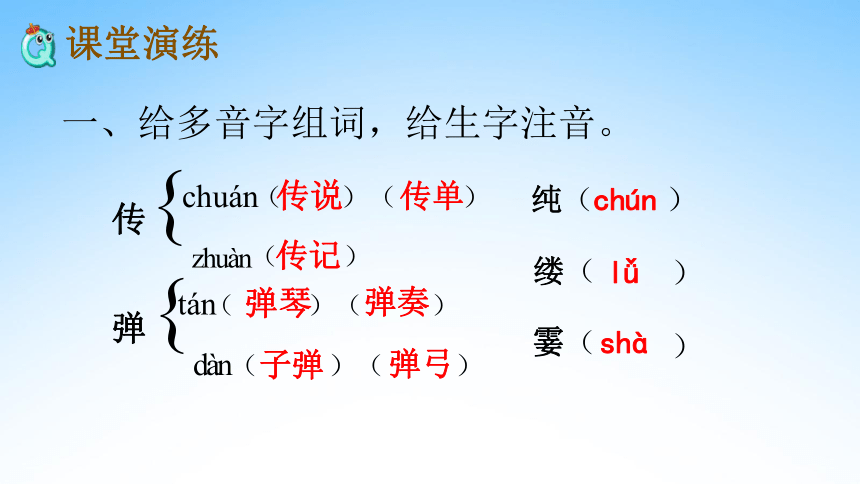 课堂演练

一、给多音字组词，给生字注音。

传 chuán（传说）（传单）
zhuàn（传记）

弹 tán（弹琴）（弹奏）
dàn（子弹）（弹弓）

纯（chún）
缕（lǚ）
霎（shà）